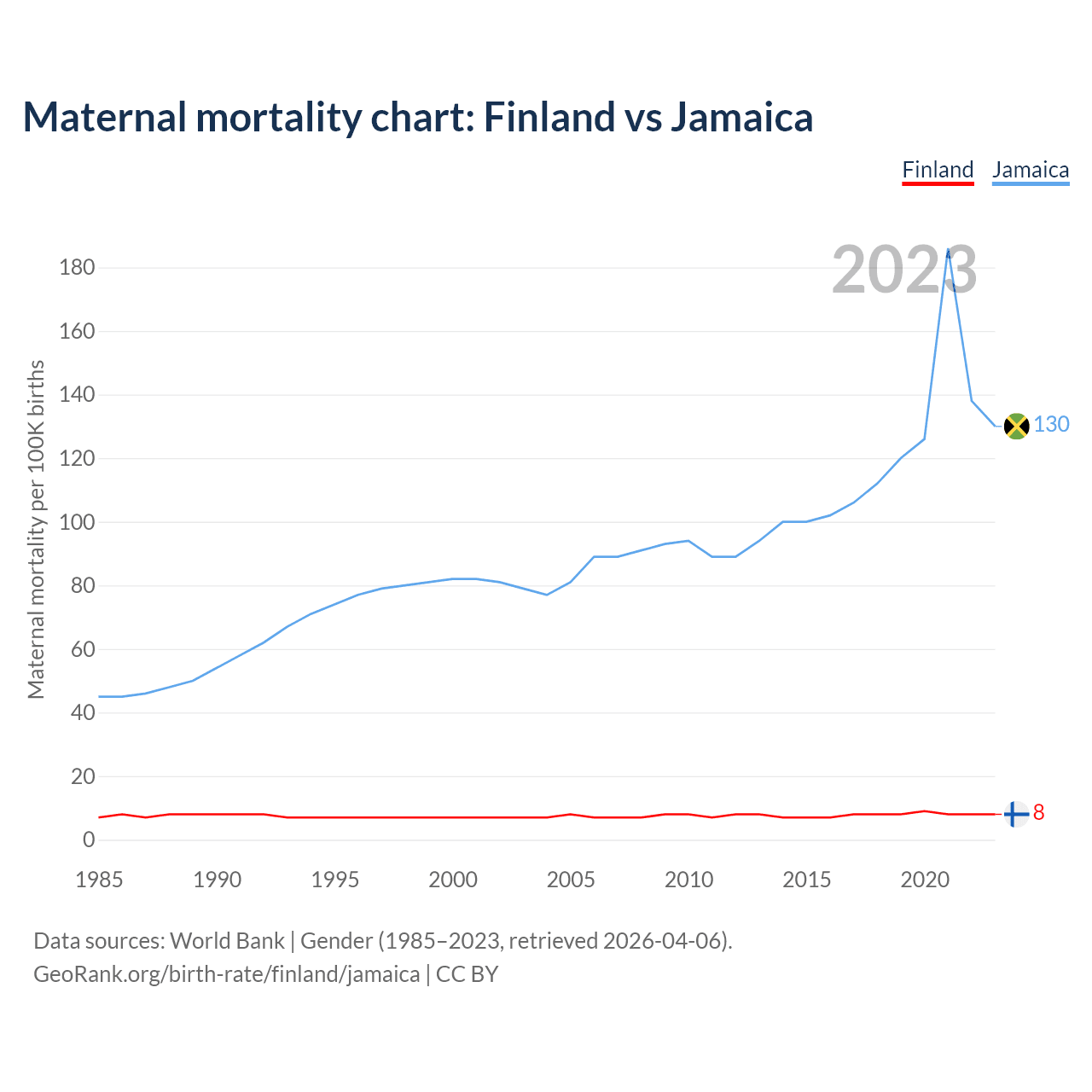 Maternal mortality chart: Finland vs Jamaica

Finland Jamaica

2023

Maternal mortality per 100K births

180
160
140
120
100
80
60
40
20
0

130

8

1985 1990 1995 2000 2005 2010 2015 2020

Data sources: World Bank | Gender (1985–2023, retrieved 2026-04-06).
GeoRank.org/birth-rate/finland/jamaica | CC BY